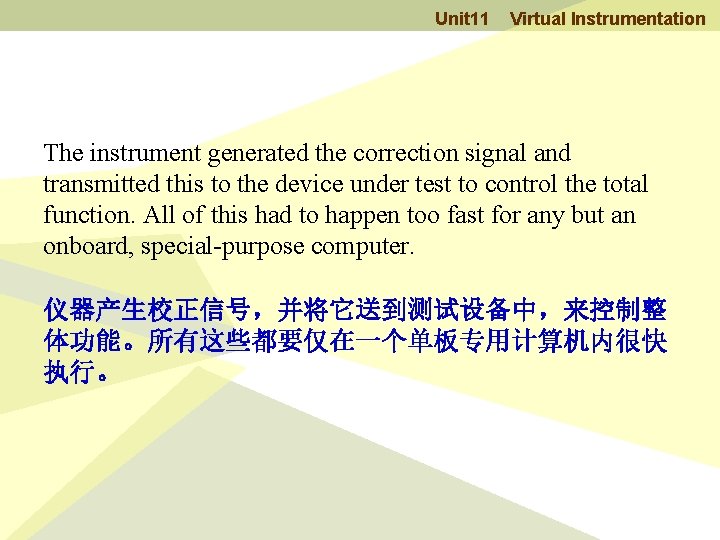 Unit11 Virtual Instrumentation

The instrument generated the correction signal and transmitted this to the device under test to control the total function. All of this had to happen too fast for any but an onboard, special-purpose computer.

仪器产生校正信号，并将它送到测试设备中，来控制整体功能。所有这些都要仅在一个单板专用计算机内很快执行。